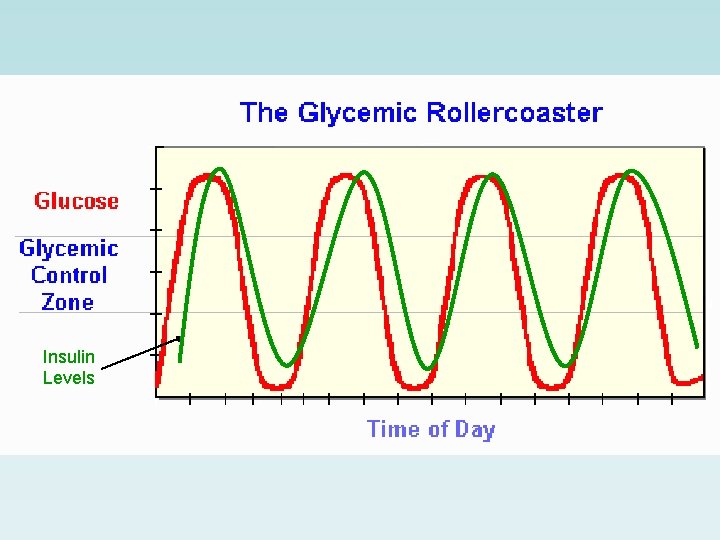 The Glycemic Rollercoaster

Glucose

Glycemic Control Zone

Insulin Levels

Time of Day